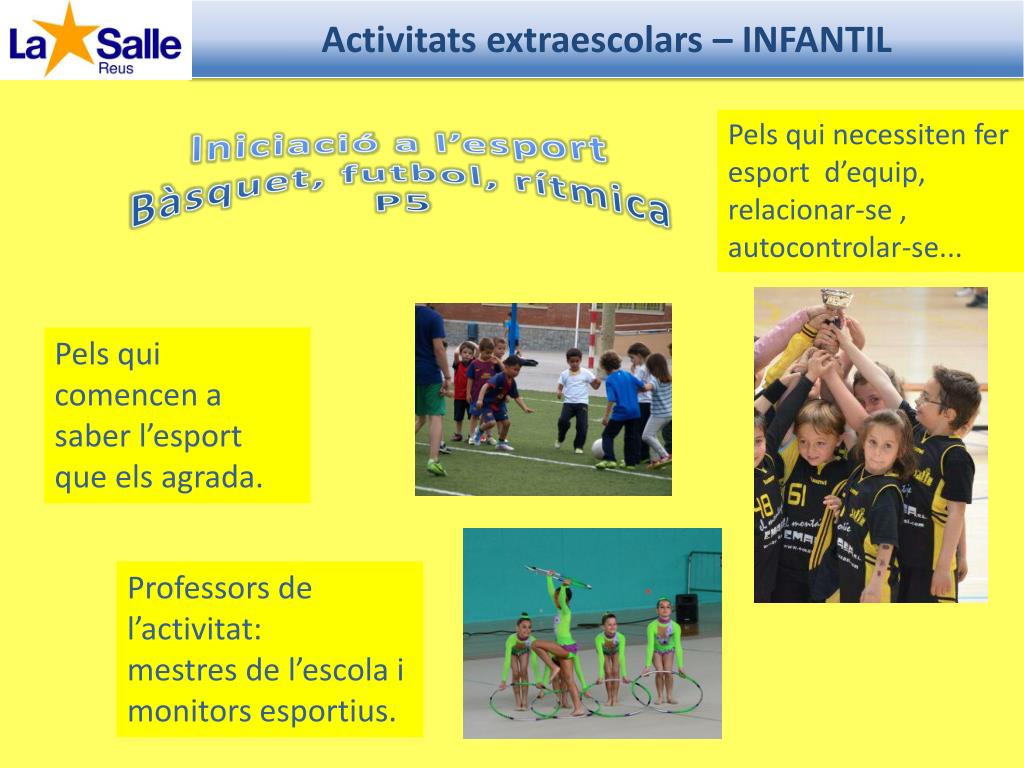 La Salle
Reus

Activitats extraescolars – INFANTIL

Iniciació a l'esport
Bàsquet, futbol, rítmica
P5

Pels qui necessiten fer esport d'equip, relacionar-se , autocontrolar-se...

Pels qui comencen a saber l'esport que els agrada.

Professors de l'activitat: mestres de l'escola i monitors esportius.